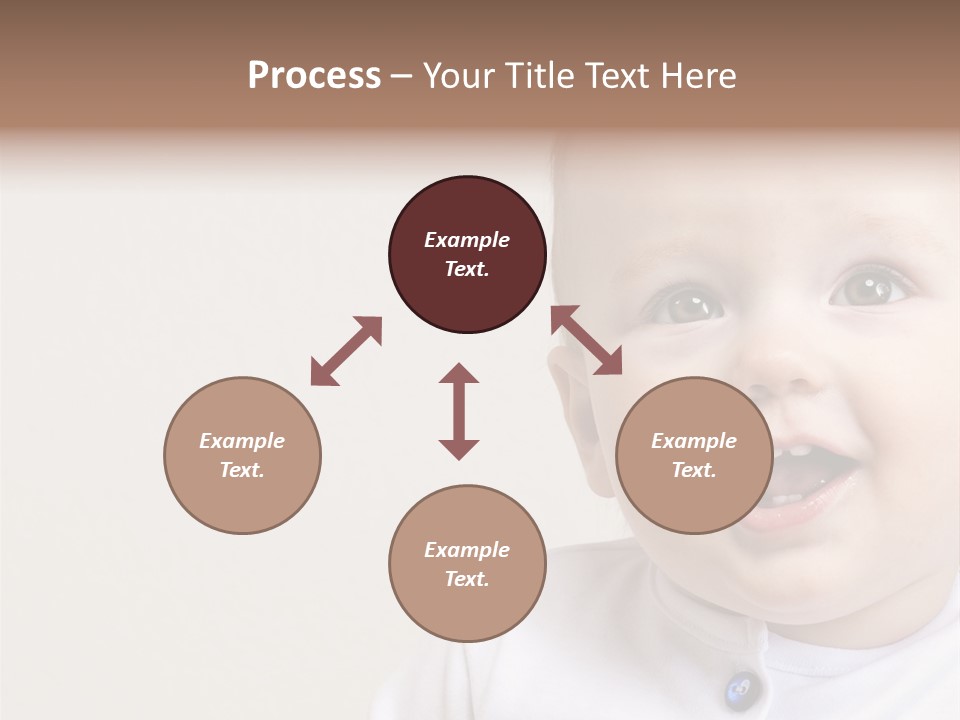 Process – Your Title Text Here

Example Text.

Example Text.

Example Text.

Example Text.